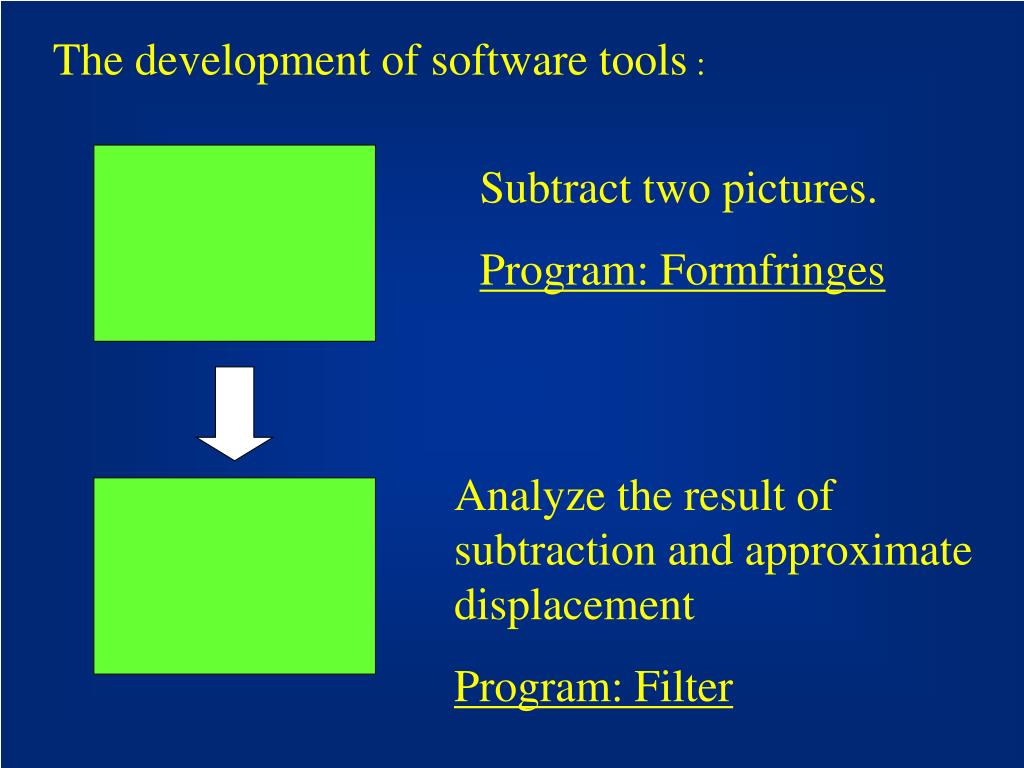 The development of software tools :

Subtract two pictures.

Program: Formfringes

Analyze the result of subtraction and approximate displacement

Program: Filter